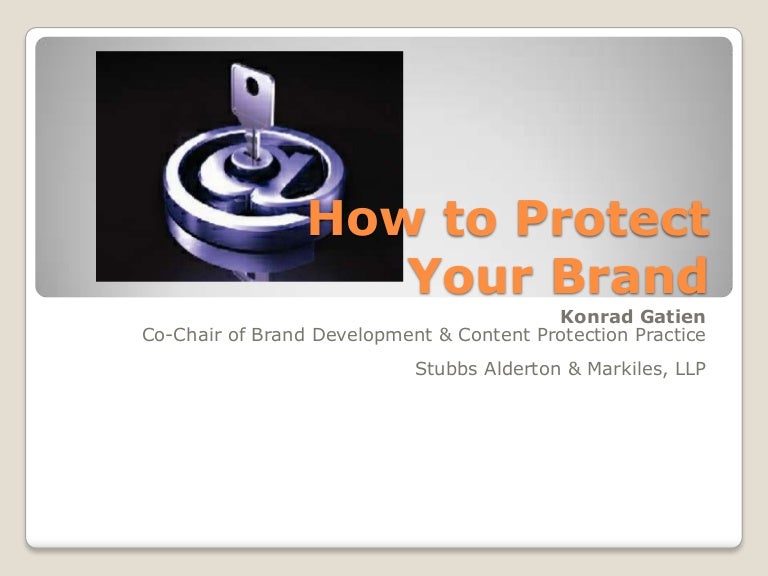 How to Protect Your Brand

Konrad Gatien
Co-Chair of Brand Development & Content Protection Practice

Stubbs Alderton & Markiles, LLP